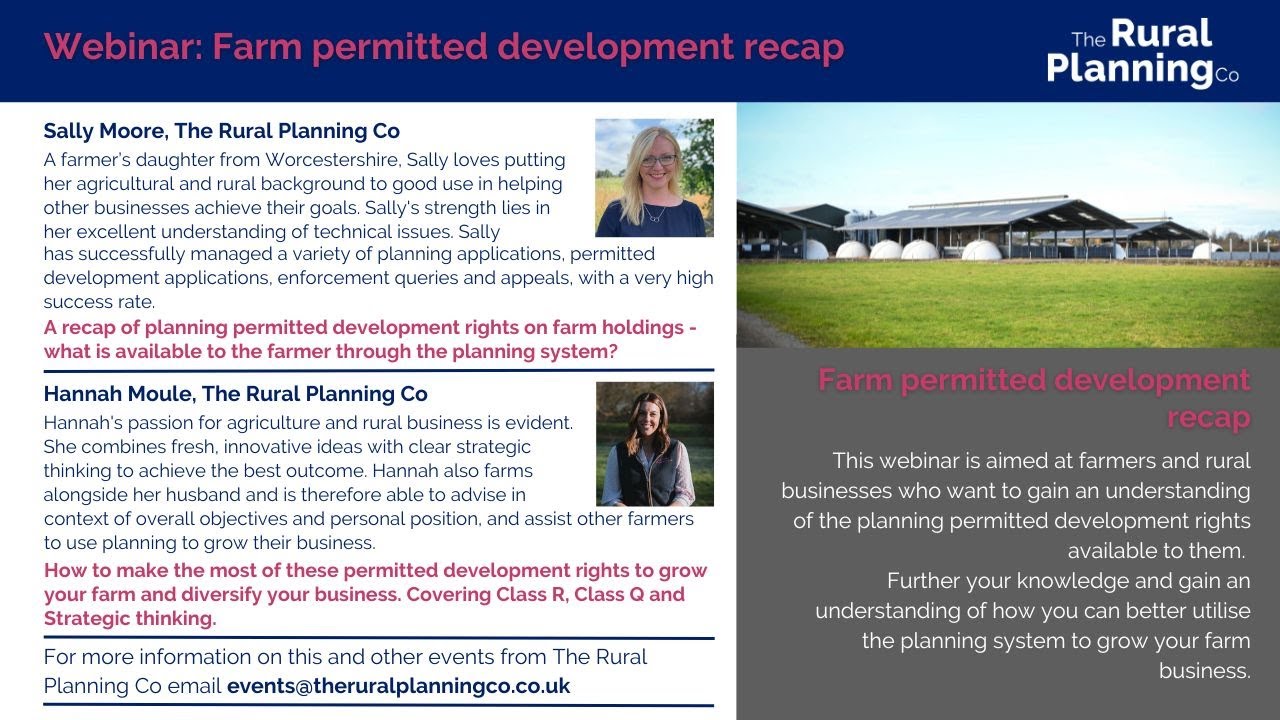 Webinar: Farm permitted development recap

The Rural Planning Co

Sally Moore, The Rural Planning Co

A farmer's daughter from Worcestershire, Sally loves putting her agricultural and rural background to good use in helping other businesses achieve their goals. Sally's strength lies in her excellent understanding of technical issues. Sally has successfully managed a variety of planning applications, permitted development applications, enforcement queries and appeals, with a very high success rate.

A recap of planning permitted development rights on farm holdings - what is available to the farmer through the planning system?

Hannah Moule, The Rural Planning Co

Hannah's passion for agriculture and rural business is evident. She combines fresh, innovative ideas with clear strategic thinking to achieve the best outcome. Hannah also farms alongside her husband and is therefore able to advise in context of overall objectives and personal position, and assist other farmers to use planning to grow their business.

How to make the most of these permitted development rights to grow your farm and diversify your business. Covering Class R, Class Q and Strategic thinking.

For more information on this and other events from The Rural Planning Co email events@theruralplanningco.co.uk

Farm permitted development recap

This webinar is aimed at farmers and rural businesses who want to gain an understanding of the planning permitted development rights available to them.

Further your knowledge and gain an understanding of how you can better utilise the planning system to grow your farm business.